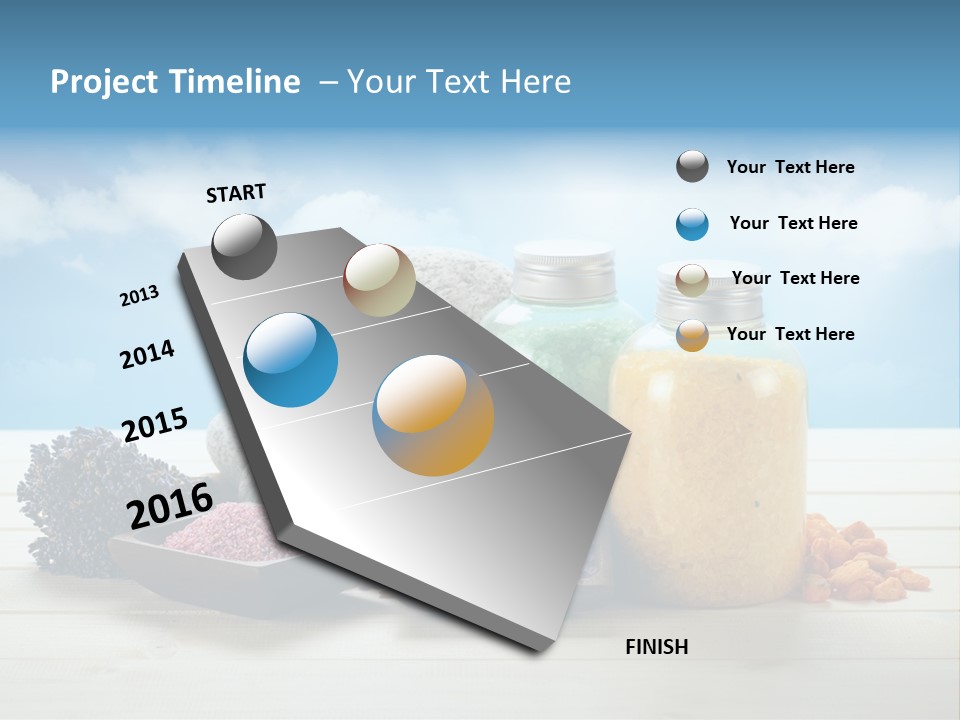 Project Timeline – Your Text Here

START

2013

2014

2015

2016

FINISH

Your Text Here

Your Text Here

Your Text Here

Your Text Here